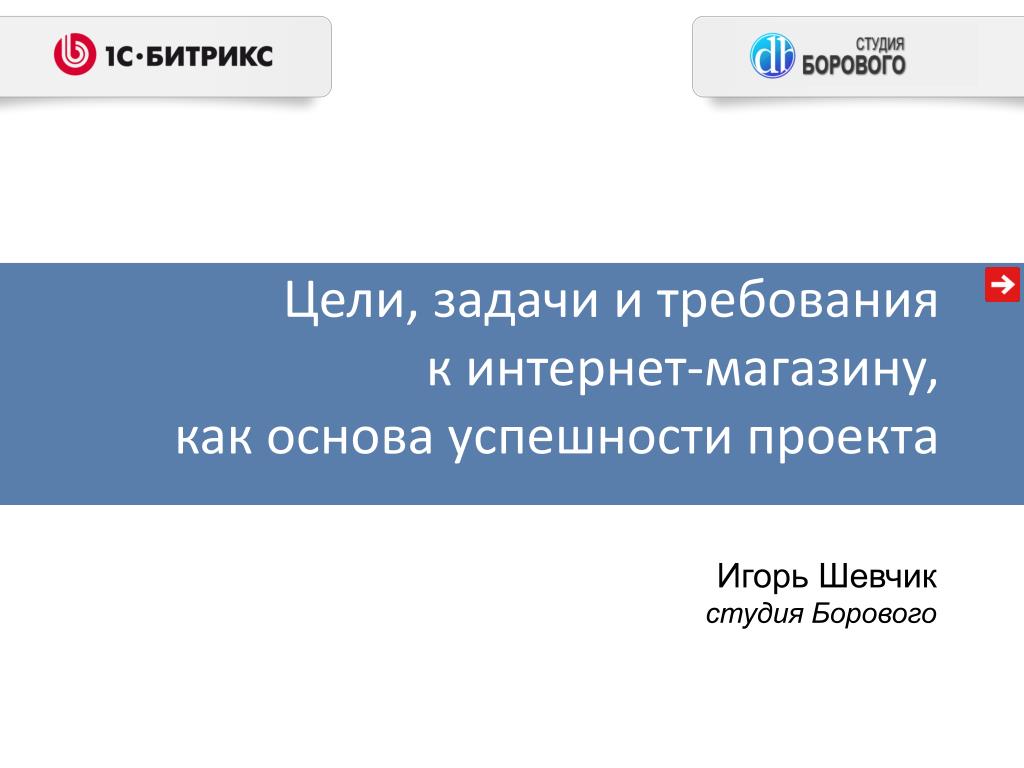 1С·БИТРИКС

СТУДИЯ БОРОВОГО

Цели, задачи и требования к интернет-магазину, как основа успешности проекта

Игорь Шевчик
студия Борового